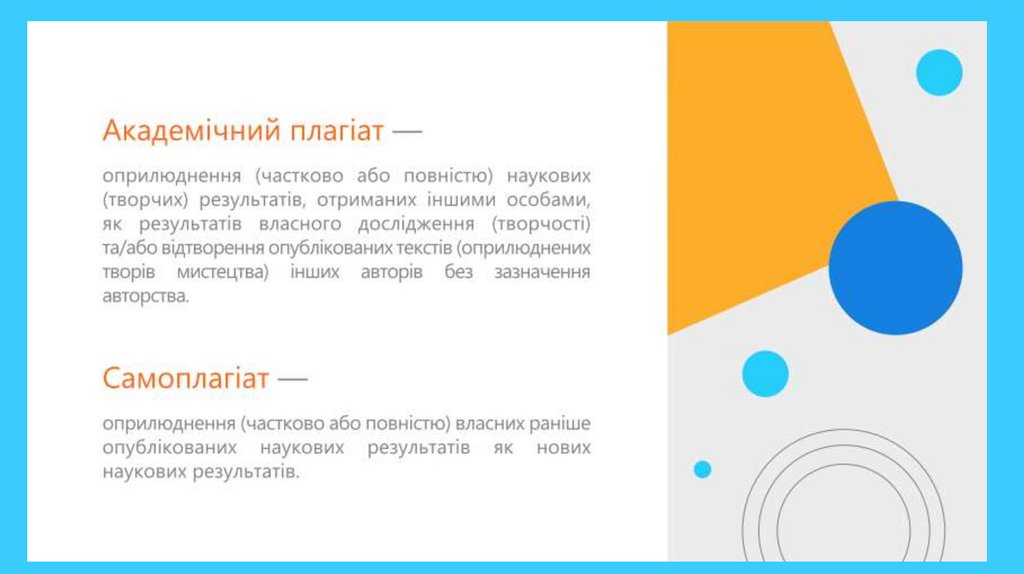 Академічний плагіат —

оприлюднення (частково або повністю) наукових (творчих) результатів, отриманих іншими особами, як результатів власного дослідження (творчості) та/або відтворення опублікованих текстів (оприлюднених творів мистецтва) інших авторів без зазначення авторства.

Самоплагіат —

оприлюднення (частково або повністю) власних раніше опублікованих наукових результатів як нових наукових результатів.